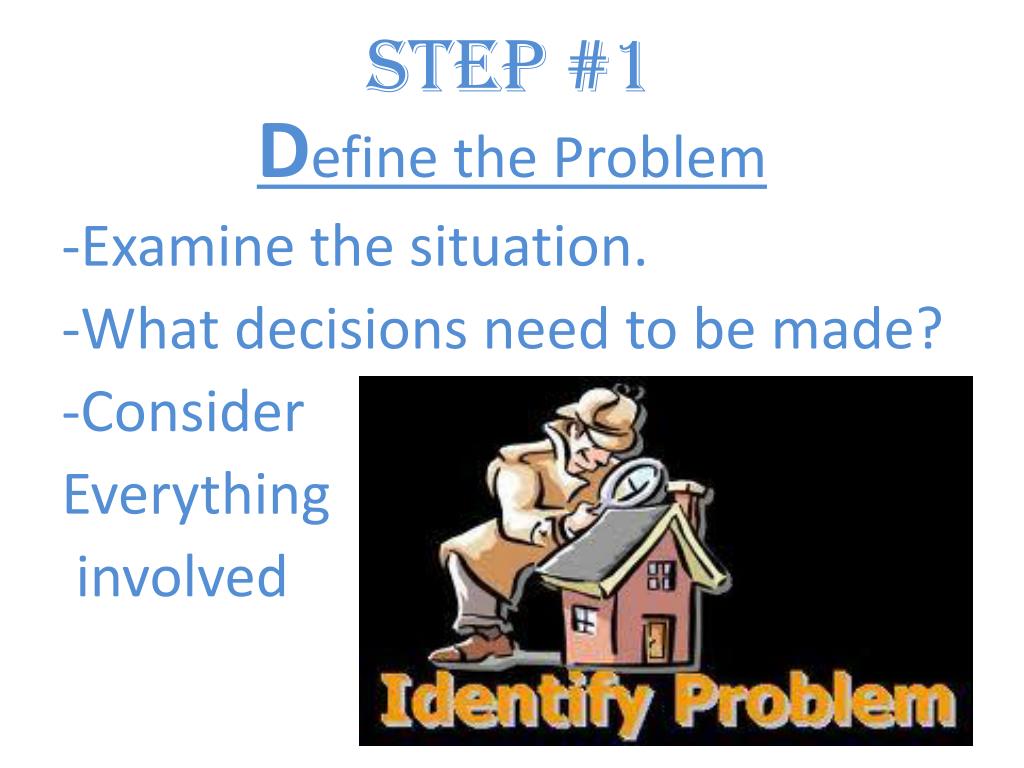 STEP #1
Define the Problem

-Examine the situation.
-What decisions need to be made?
-Consider Everything involved

Identify Problem